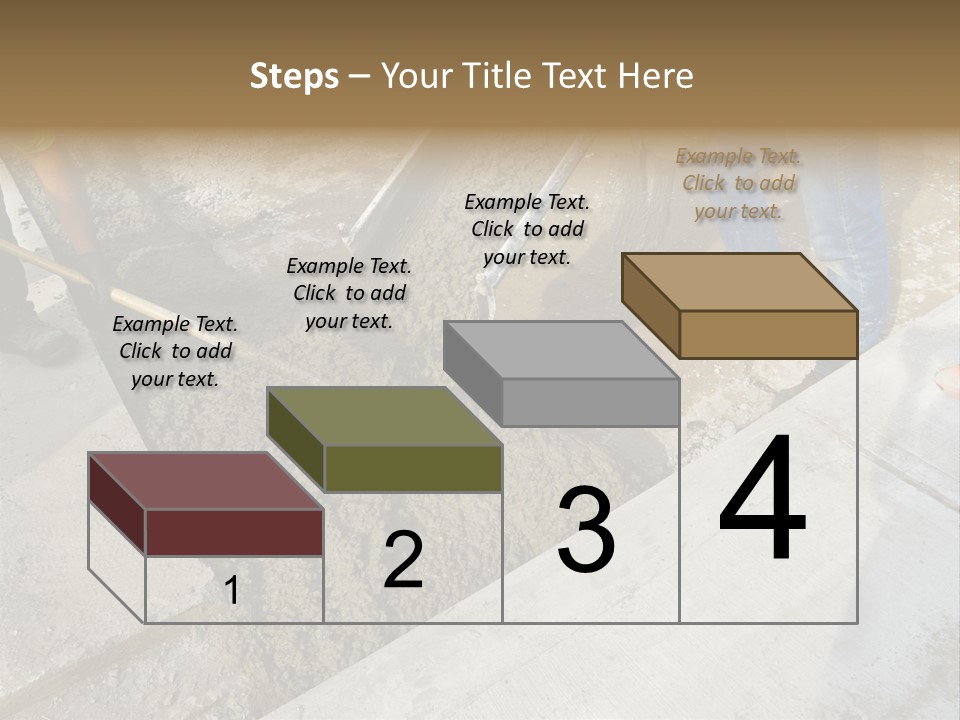 Steps – Your Title Text Here

Example Text. Click to add your text.

Example Text. Click to add your text.

Example Text. Click to add your text.

Example Text. Click to add your text.

1

2

3

4